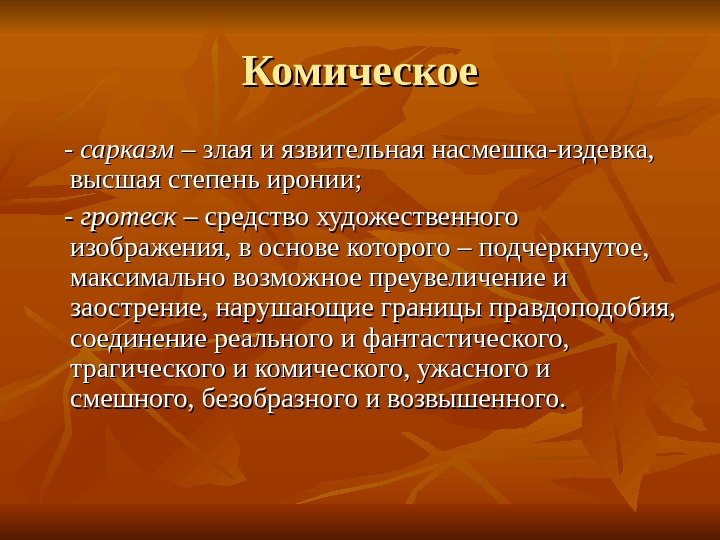 Комическое

- сарказм – злая и язвительная насмешка-издевка, высшая степень иронии;

- гротеск – средство художественного изображения, в основе которого – подчеркнутое, максимально возможное преувеличение и заострение, нарушающие границы правдоподобия, соединение реального и фантастического, трагического и комического, ужасного и смешного, безобразного и возвышенного.